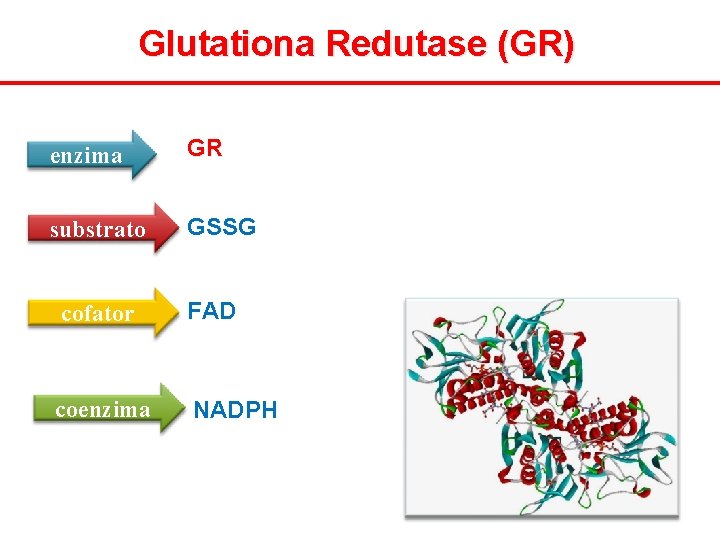 Glutationa Redutase (GR)

enzima
GR

substrato
GSSG

cofator
FAD

coenzima
NADPH